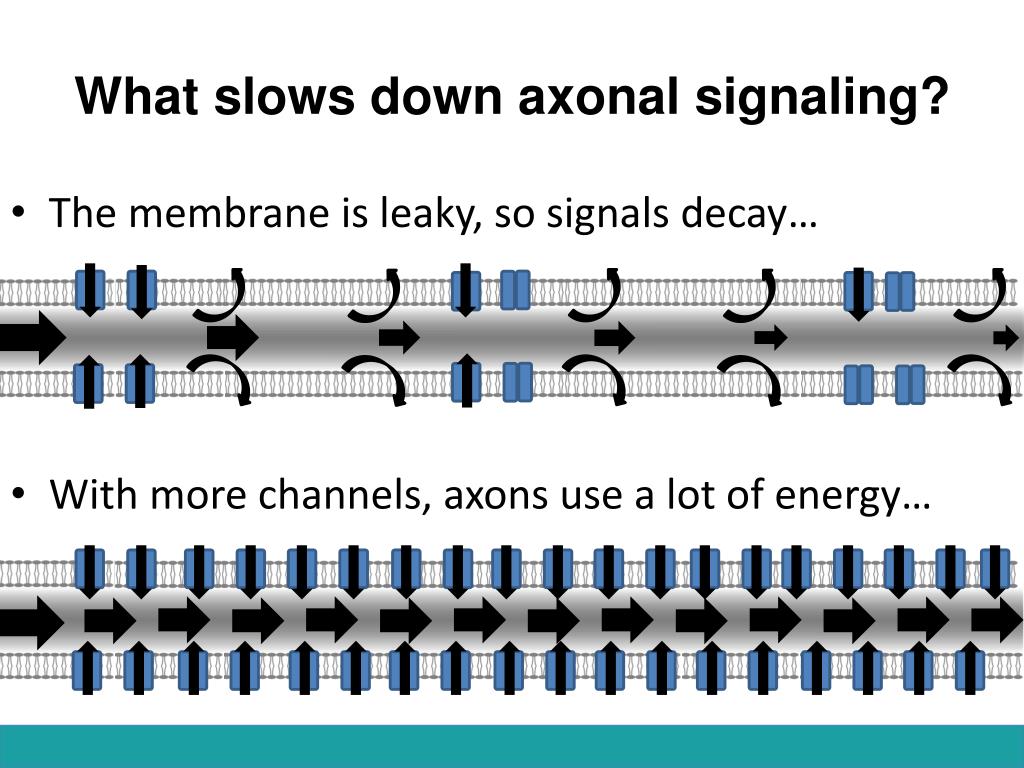 What slows down axonal signaling?

• The membrane is leaky, so signals decay…

• With more channels, axons use a lot of energy…